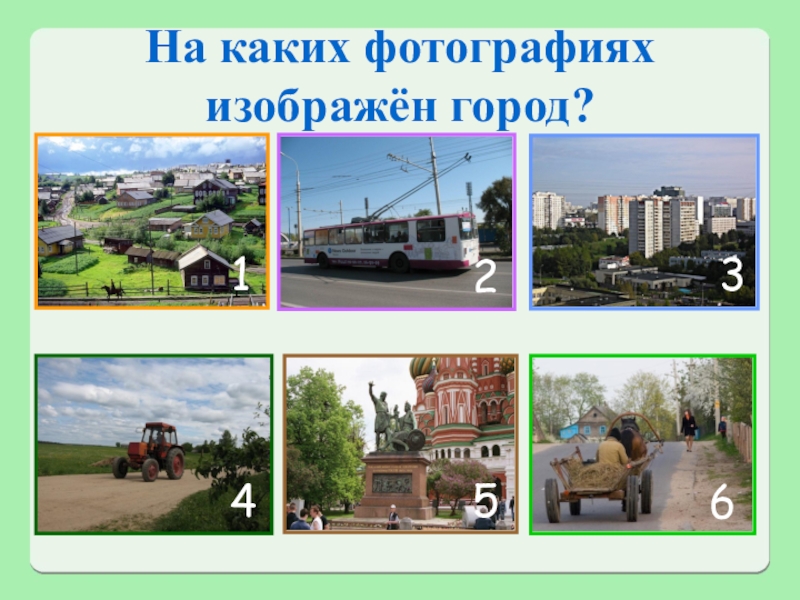 На каких фотографиях изображён город?

1

2

3

4

5

6